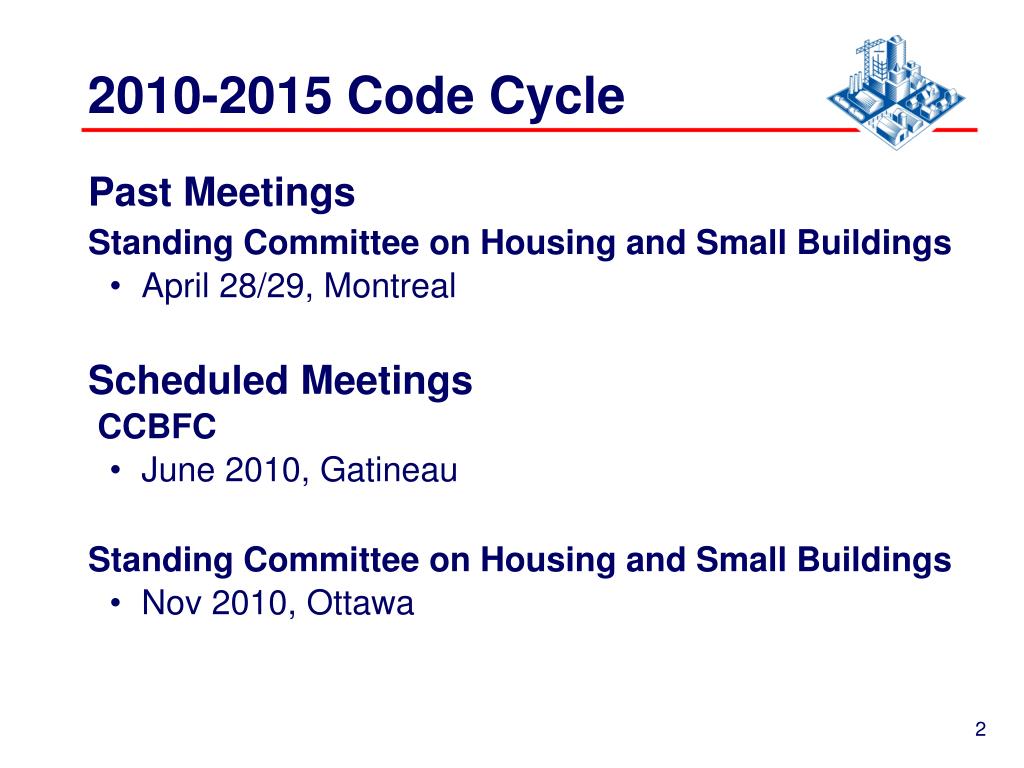 2010-2015 Code Cycle

Past Meetings

Standing Committee on Housing and Small Buildings

• April 28/29, Montreal

Scheduled Meetings

CCBFC

• June 2010, Gatineau

Standing Committee on Housing and Small Buildings

• Nov 2010, Ottawa

2